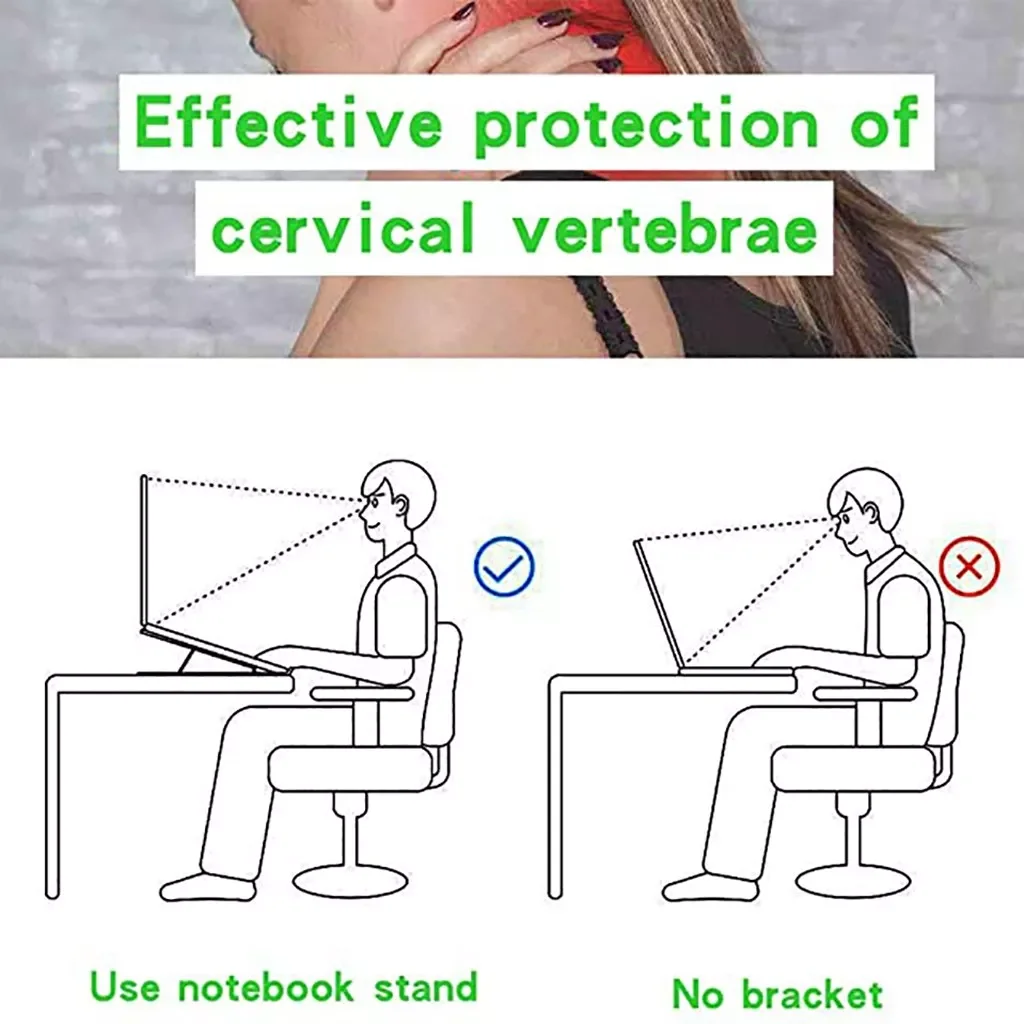 Effective protection of cervical vertebrae

Use notebook stand

No bracket